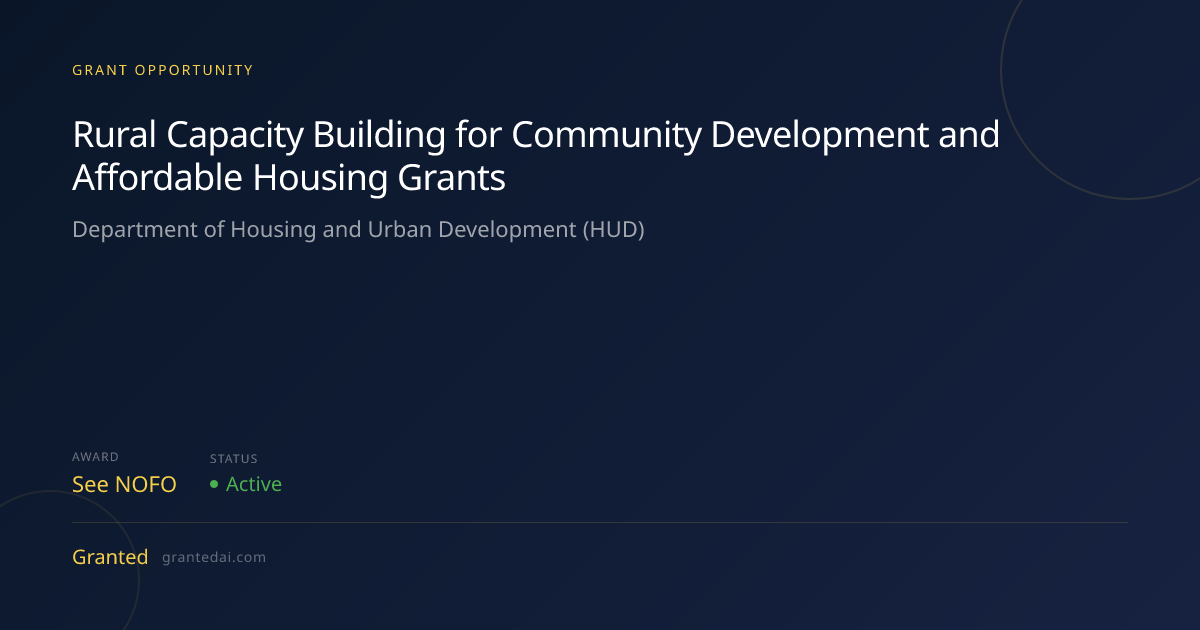 GRANT OPPORTUNITY

Rural Capacity Building for Community Development and Affordable Housing Grants

Department of Housing and Urban Development (HUD)

AWARD
See NOFO

STATUS
Active

Granted grantedai.com